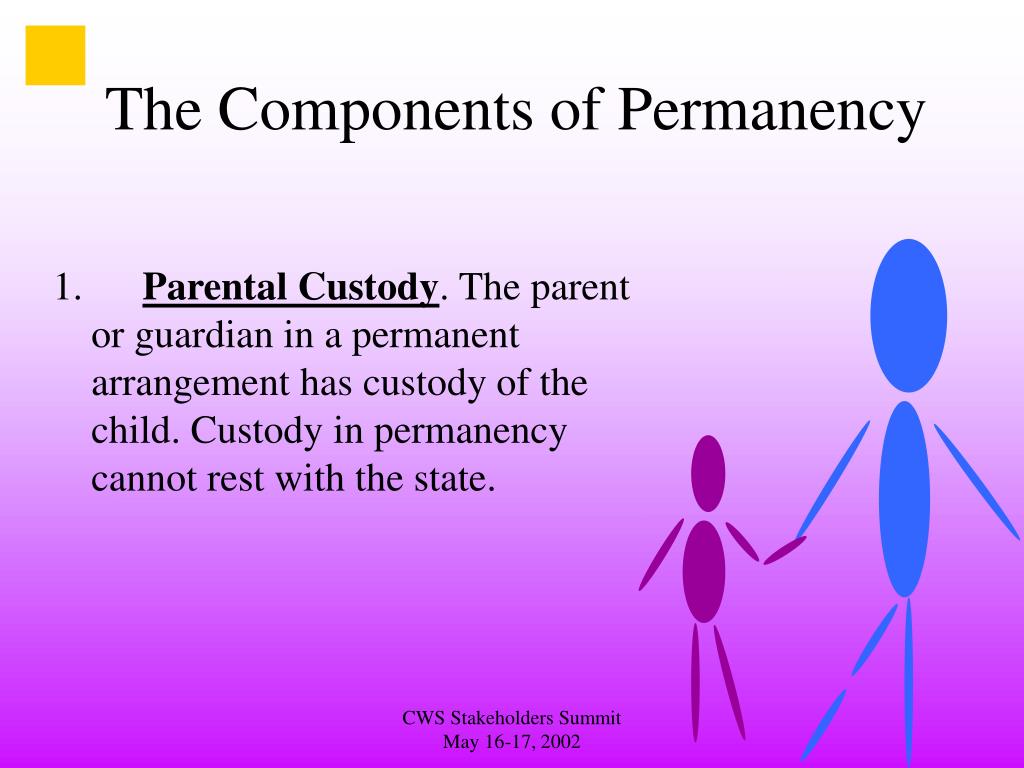 The Components of Permanency

1. Parental Custody. The parent or guardian in a permanent arrangement has custody of the child. Custody in permanency cannot rest with the state.

CWS Stakeholders Summit
May 16-17, 2002